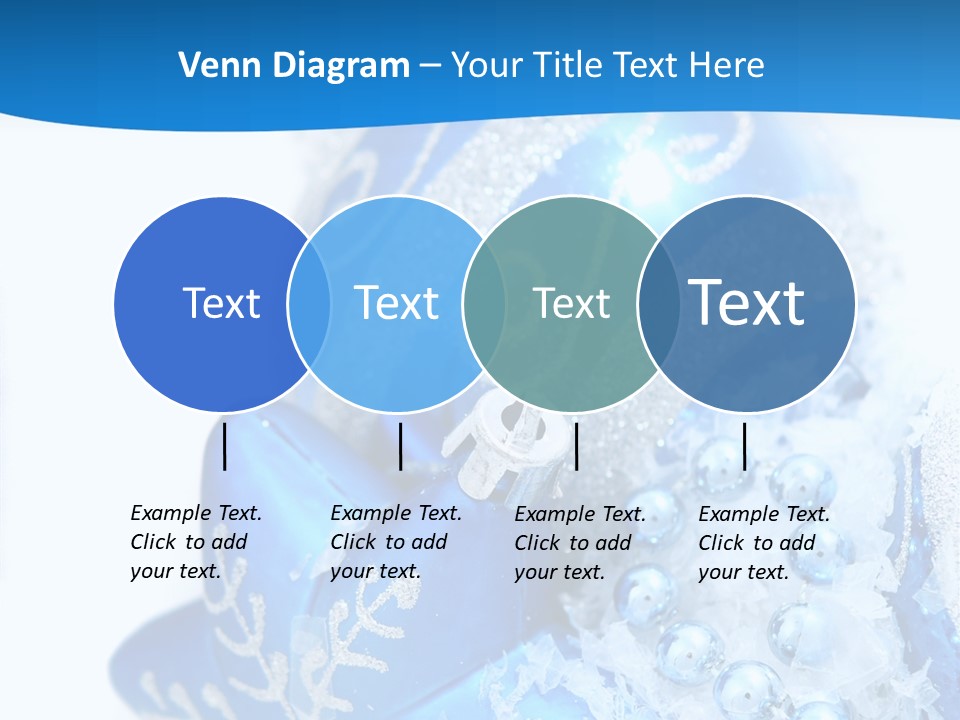 Venn Diagram – Your Title Text Here

Text

Text

Text

Text

Example Text. Click to add your text.

Example Text. Click to add your text.

Example Text. Click to add your text.

Example Text. Click to add your text.